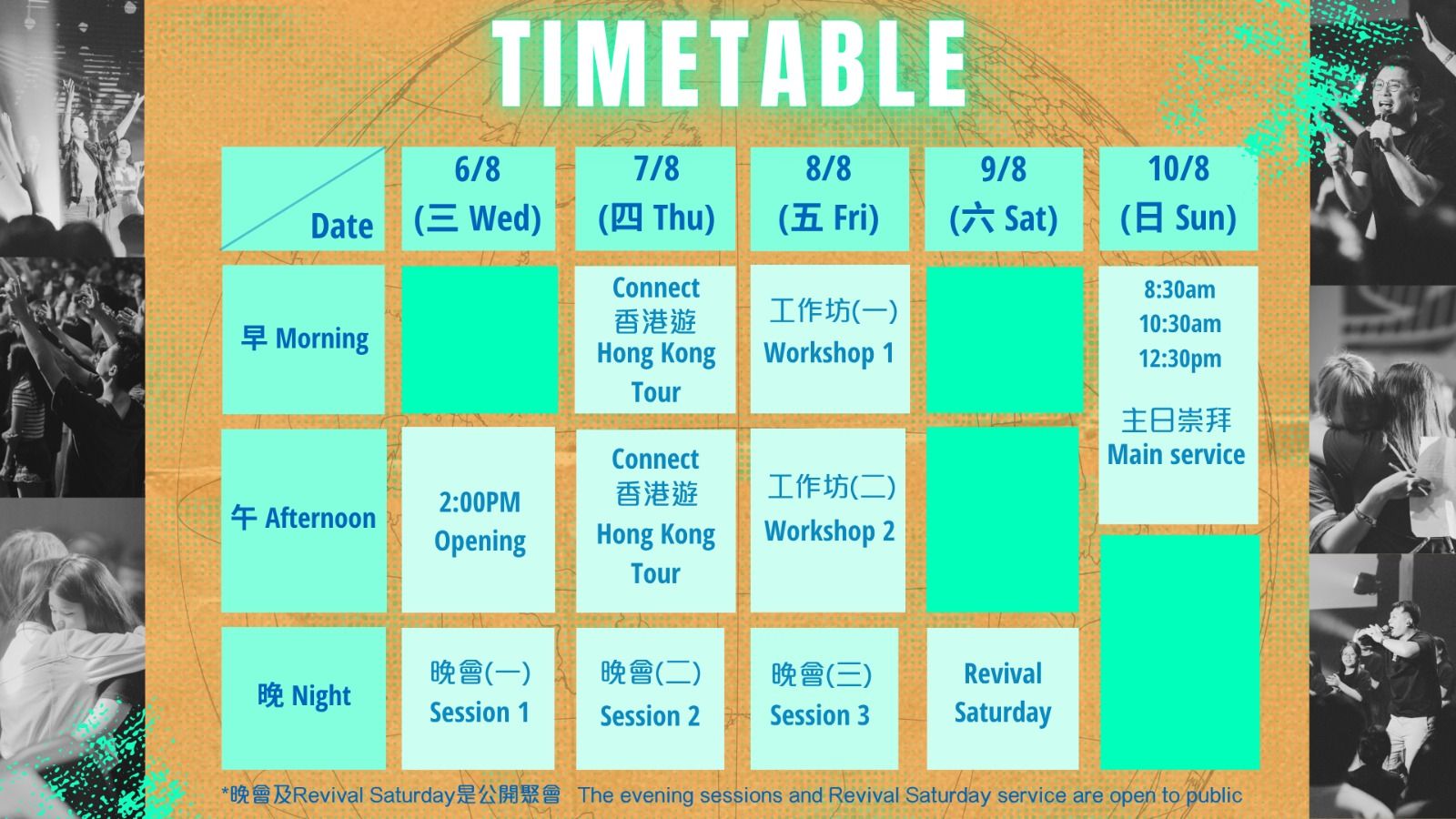 TIMETABLE

| Date | 6/8 (三 Wed) | 7/8 (四 Thu) | 8/8 (五 Fri) | 9/8 (六 Sat) | 10/8 (日 Sun) |
|---|---|---|---|---|---|
| 早 Morning | | Connect 香港遊 Hong Kong Tour | 工作坊(一) Workshop 1 | | 8:30am 10:30am 12:30pm 主日崇拜 Main service |
| 午 Afternoon | 2:00PM Opening | Connect 香港遊 Hong Kong Tour | 工作坊(二) Workshop 2 | | |
| 晚 Night | 晚會(一) Session 1 | 晚會(二) Session 2 | 晚會(三) Session 3 | Revival Saturday | |

*晚會及Revival Saturday是公開聚會 The evening sessions and Revival Saturday service are open to public